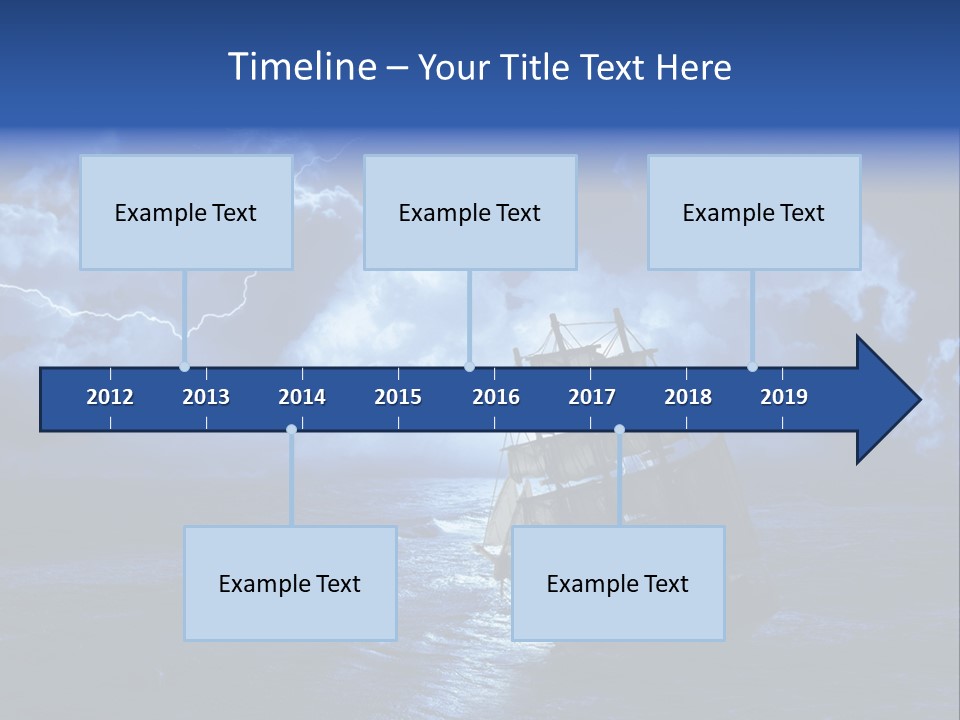 Timeline – Your Title Text Here

Example Text

Example Text

Example Text

2012 2013 2014 2015 2016 2017 2018 2019

Example Text

Example Text